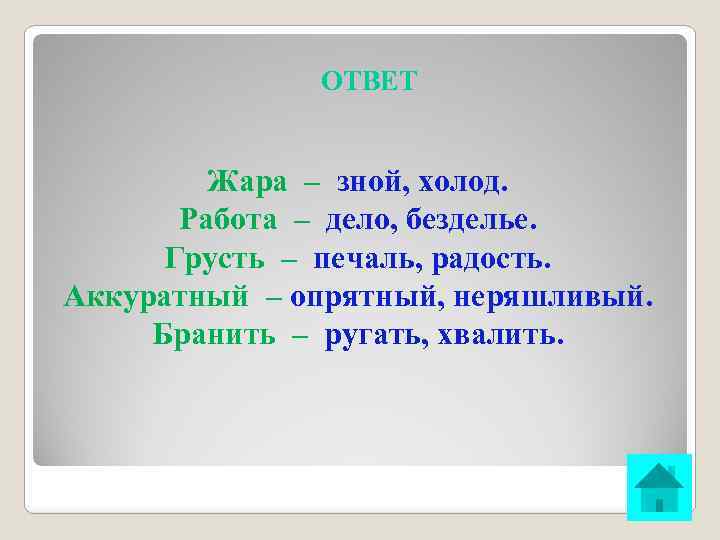 ОТВЕТ

Жара – зной, холод.
Работа – дело, безделье.
Грусть – печаль, радость.
Аккуратный – опрятный, неряшливый.
Бранить – ругать, хвалить.